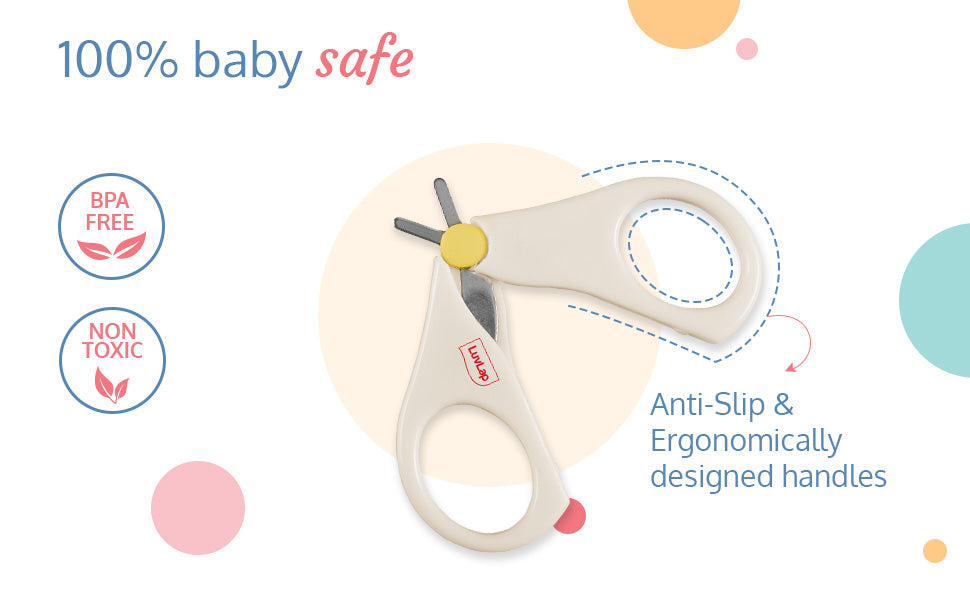 100% baby safe

BPA FREE

NON TOXIC

LuvLap

Anti-Slip & Ergonomically designed handles